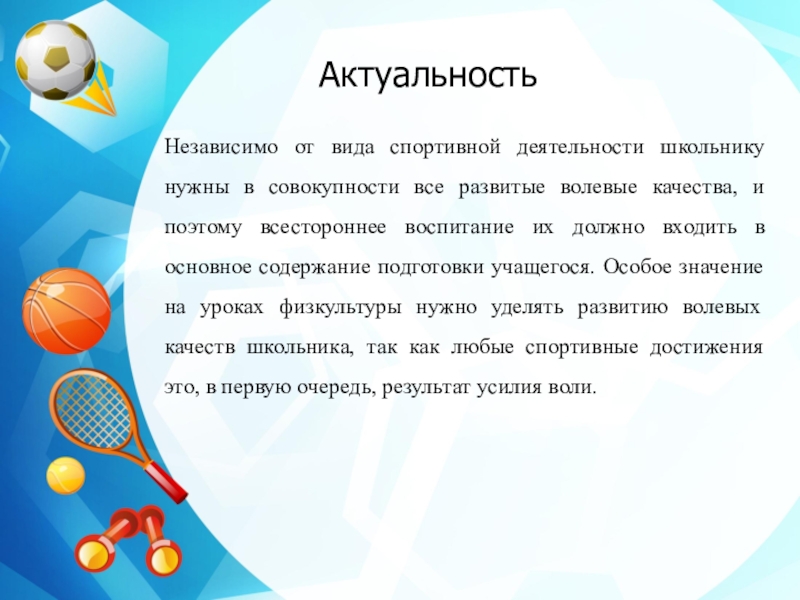 Актуальность

Независимо от вида спортивной деятельности школьнику нужны в совокупности все развитые волевые качества, и поэтому всестороннее воспитание их должно входить в основное содержание подготовки учащегося. Особое значение на уроках физкультуры нужно уделять развитию волевых качеств школьника, так как любые спортивные достижения это, в первую очередь, результат усилия воли.